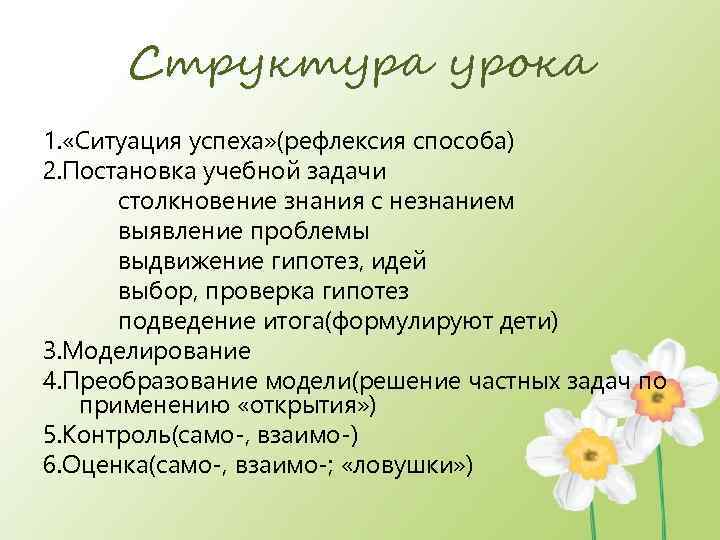 Структура урока

1.«Ситуация успеха»(рефлексия способа)
2.Постановка учебной задачи
столкновение знания с незнанием
выявление проблемы
выдвижение гипотез, идей
выбор, проверка гипотез
подведение итога(формулируют дети)
3.Моделирование
4.Преобразование модели(решение частных задач по применению «открытия»)
5.Контроль(само-, взаимо-)
6.Оценка(само-, взаимо-; «ловушки»)